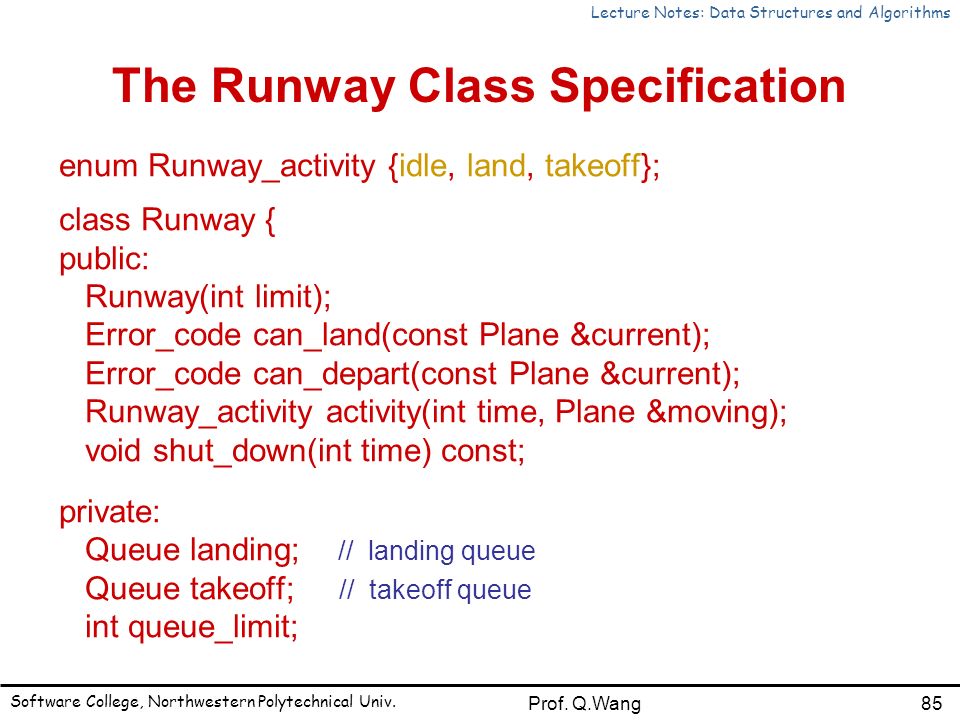 Lecture Notes: Data Structures and Algorithms

The Runway Class Specification

enum Runway_activity {idle, land, takeoff};

class Runway {
public:
Runway(int limit);
Error_code can_land(const Plane &current);
Error_code can_depart(const Plane &current);
Runway_activity activity(int time, Plane &moving);
void shut_down(int time) const;

private:
Queue landing; // landing queue
Queue takeoff; // takeoff queue
int queue_limit;

Software College, Northwestern Polytechnical Univ.
Prof. Q.Wang
85